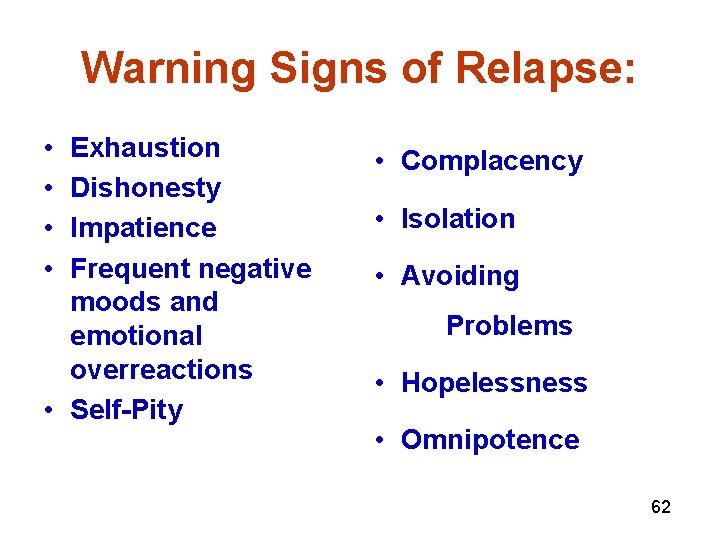 Warning Signs of Relapse:

• Exhaustion
• Dishonesty
• Impatience
• Frequent negative moods and emotional overreactions
• Self-Pity

• Complacency
• Isolation
• Avoiding Problems
• Hopelessness
• Omnipotence

62